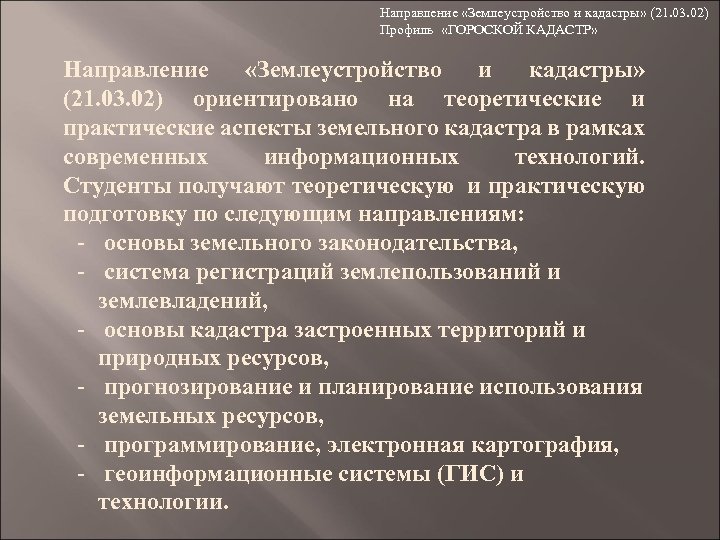 Направление «Землеустройство и кадастры» (21.03.02)
Профиль «ГОРОСКОЙ КАДАСТР»

Направление «Землеустройство и кадастры» (21.03.02) ориентировано на теоретические и практические аспекты земельного кадастра в рамках современных информационных технологий. Студенты получают теоретическую и практическую подготовку по следующим направлениям:
- основы земельного законодательства,
- система регистраций землепользований и землевладений,
- основы кадастра застроенных территорий и природных ресурсов,
- прогнозирование и планирование использования земельных ресурсов,
- программирование, электронная картография,
- геоинформационные системы (ГИС) и технологии.